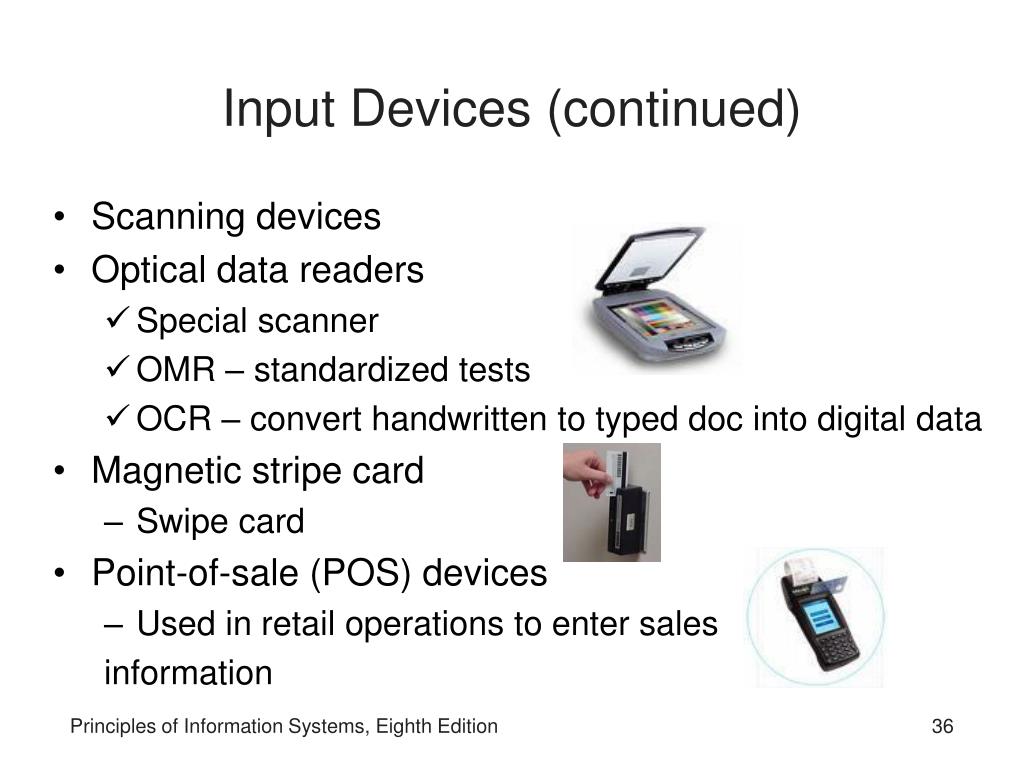 Input Devices (continued)

• Scanning devices
• Optical data readers
✓ Special scanner
✓ OMR – standardized tests
✓ OCR – convert handwritten to typed doc into digital data
• Magnetic stripe card
– Swipe card
• Point-of-sale (POS) devices
– Used in retail operations to enter sales information

Principles of Information Systems, Eighth Edition

36